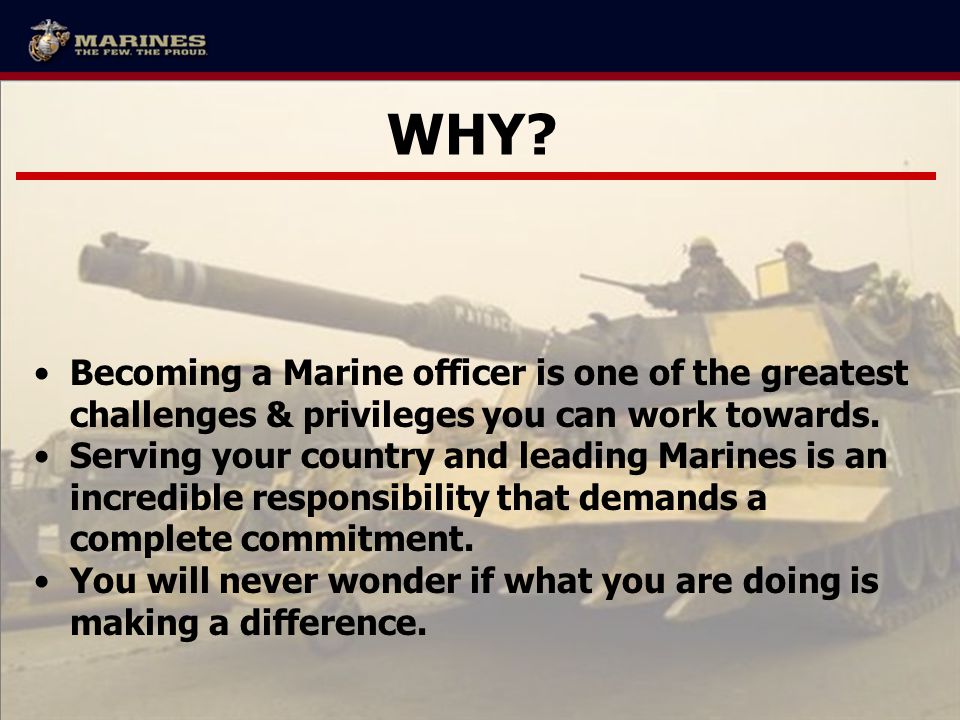 MARINES
THE FEW. THE PROUD.

WHY?

• Becoming a Marine officer is one of the greatest challenges & privileges you can work towards.
• Serving your country and leading Marines is an incredible responsibility that demands a complete commitment.
• You will never wonder if what you are doing is making a difference.